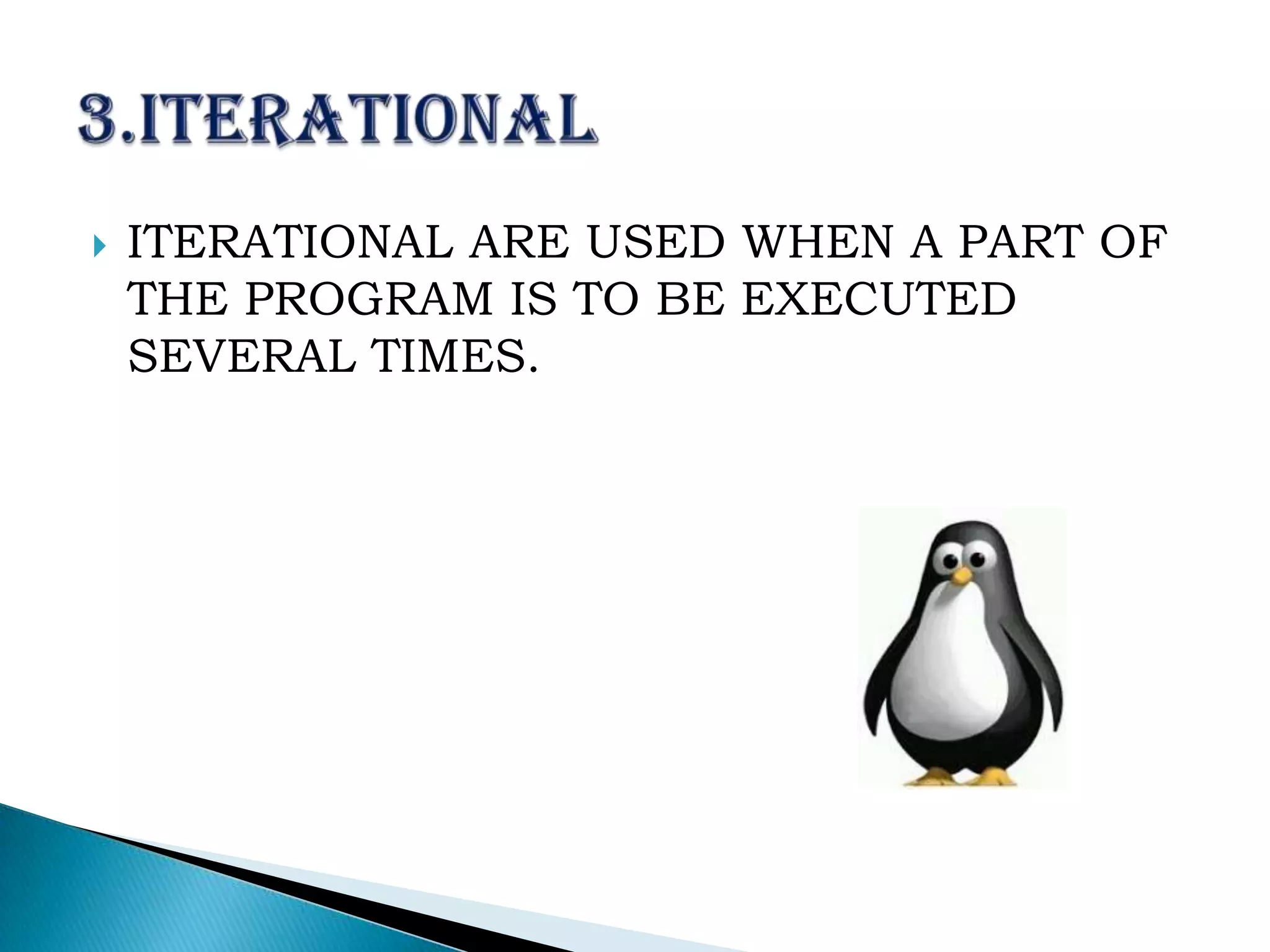 3.ITERATIONAL

ITERATIONAL ARE USED WHEN A PART OF THE PROGRAM IS TO BE EXECUTED SEVERAL TIMES.